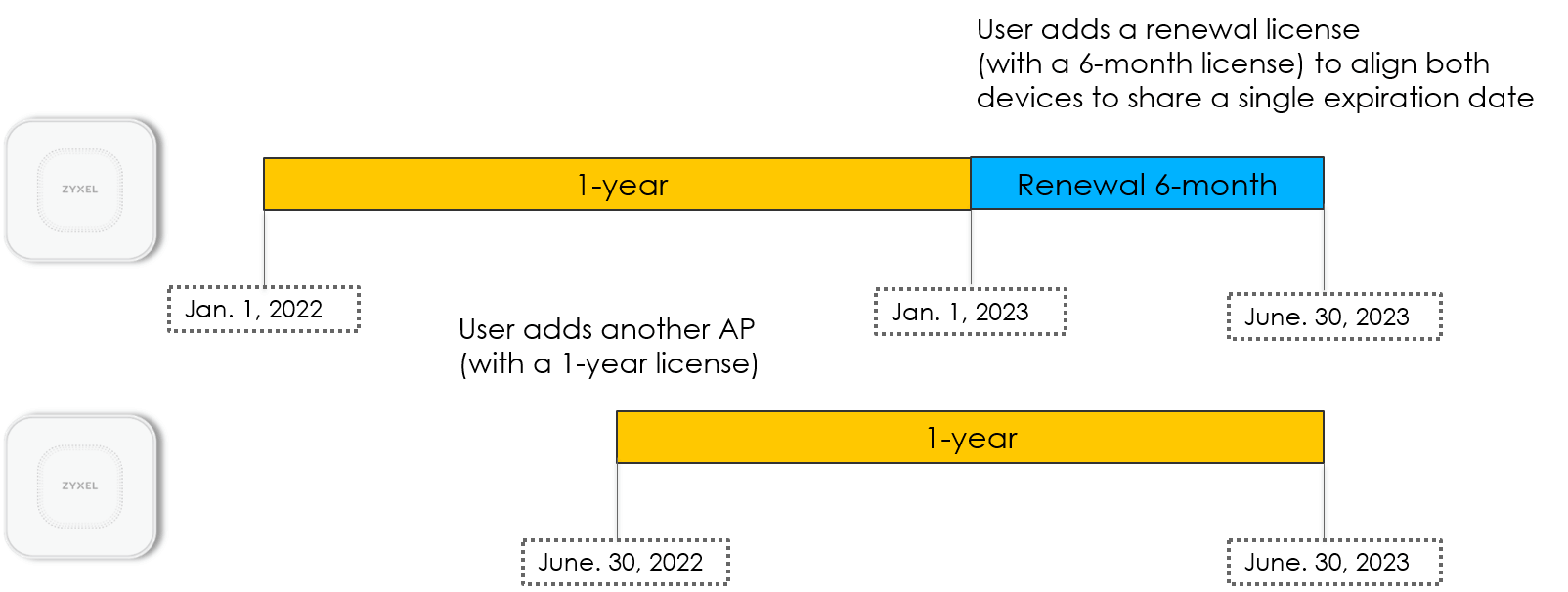 User adds a renewal license (with a 6-month license) to align both devices to share a single expiration date

ZYXEL

1-year

Renewal 6-month

Jan. 1, 2022

Jan. 1, 2023

June. 30, 2023

User adds another AP (with a 1-year license)

ZYXEL

1-year

June. 30, 2022

June. 30, 2023